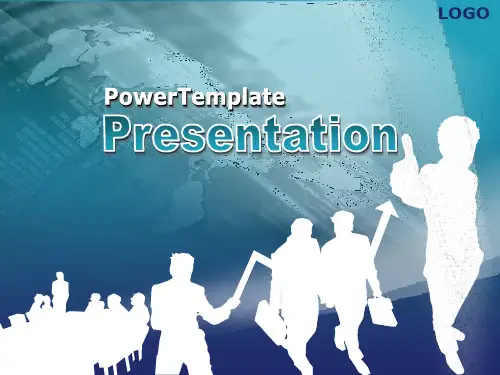 LOGO

PowerTemplate

Presentation